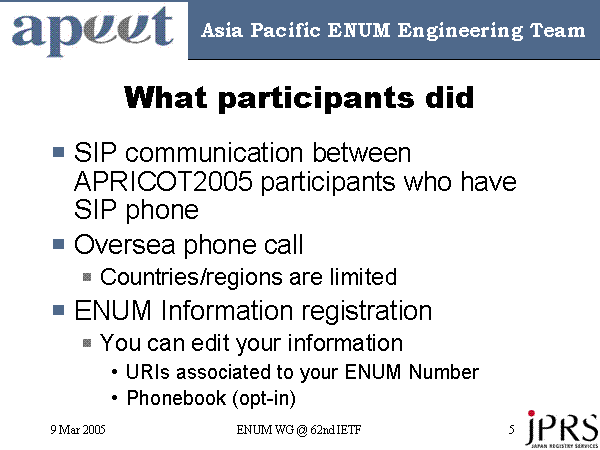 apeet

Asia Pacific ENUM Engineering Team

What participants did

- SIP communication between APRICOT2005 participants who have SIP phone
- Oversea phone call
  - Countries/regions are limited
- ENUM Information registration
  - You can edit your information
    - URIs associated to your ENUM Number
    - Phonebook (opt-in)

9 Mar 2005

ENUM WG @ 62nd IETF

5

JPRS
JAPAN REGISTRY SERVICES